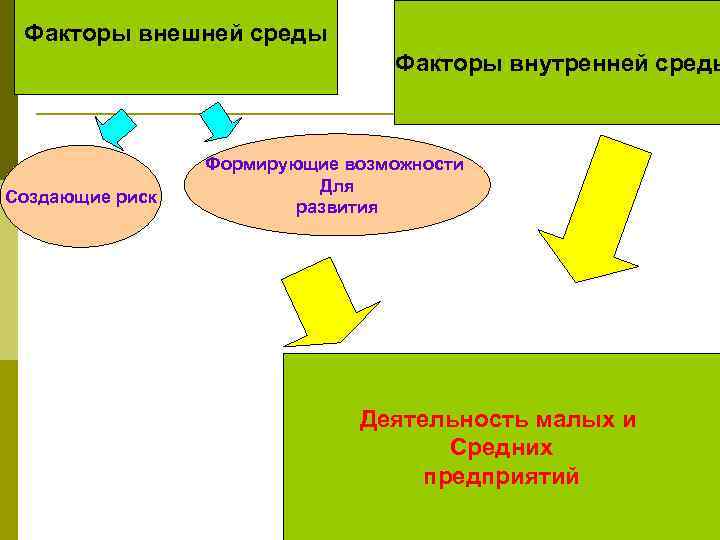 Факторы внешней среды

Факторы внутренней среды

Создающие риск

Формирующие возможности Для развития

Деятельность малых и Средних предприятий